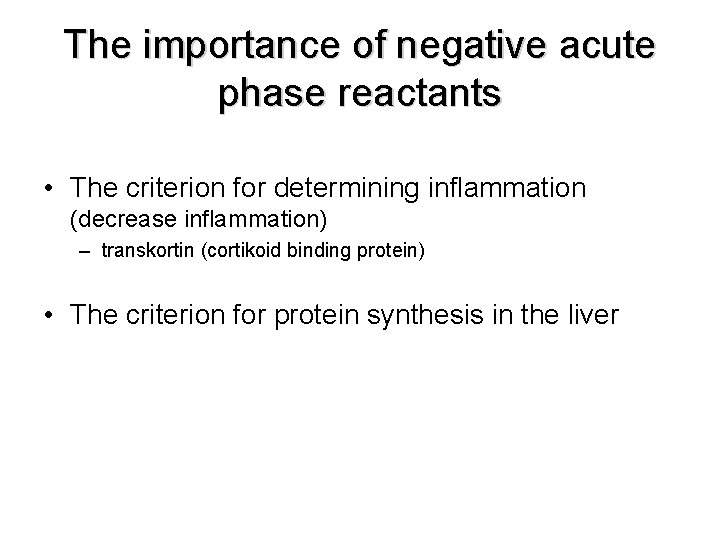 The importance of negative acute phase reactants

• The criterion for determining inflammation (decrease inflammation)
– transkortin (cortikoid binding protein)

• The criterion for protein synthesis in the liver